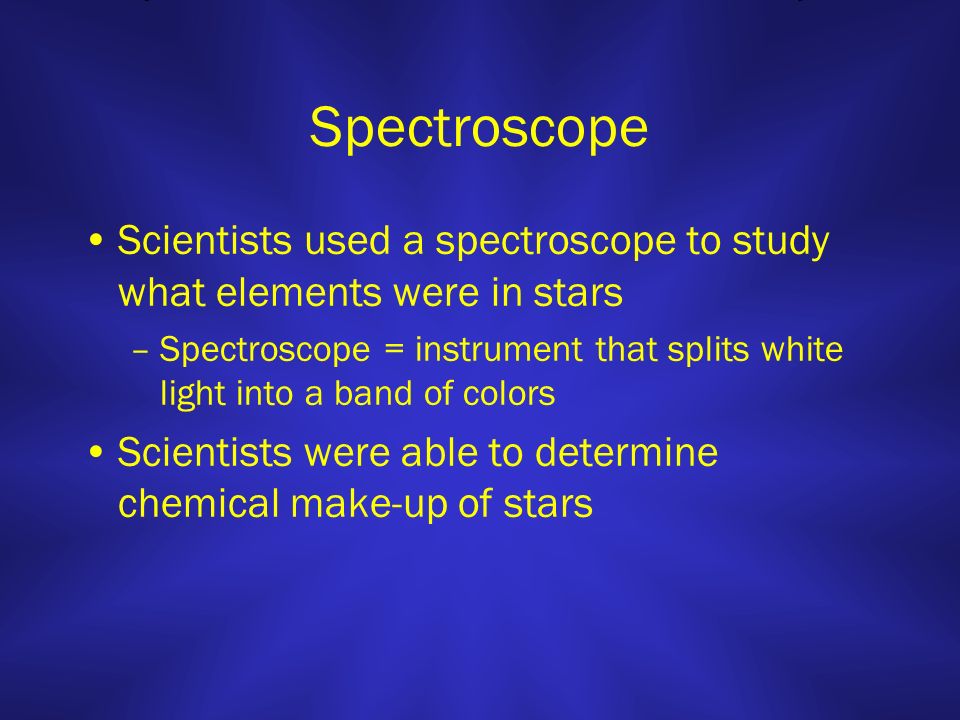 Spectroscope

• Scientists used a spectroscope to study what elements were in stars

– Spectroscope = instrument that splits white light into a band of colors

• Scientists were able to determine chemical make-up of stars